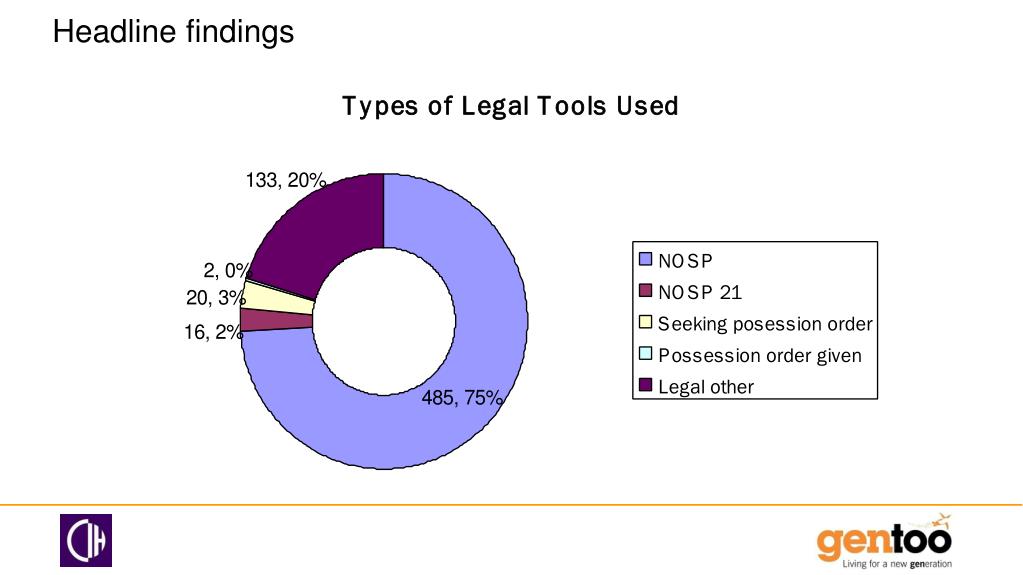 Headline findings

Types of Legal Tools Used

133, 20%
2, 0%
20, 3%
16, 2%
485, 75%

NOSP
NOSP 21
Seeking posession order
Possession order given
Legal other

CIH

gentoo
Living for a new generation